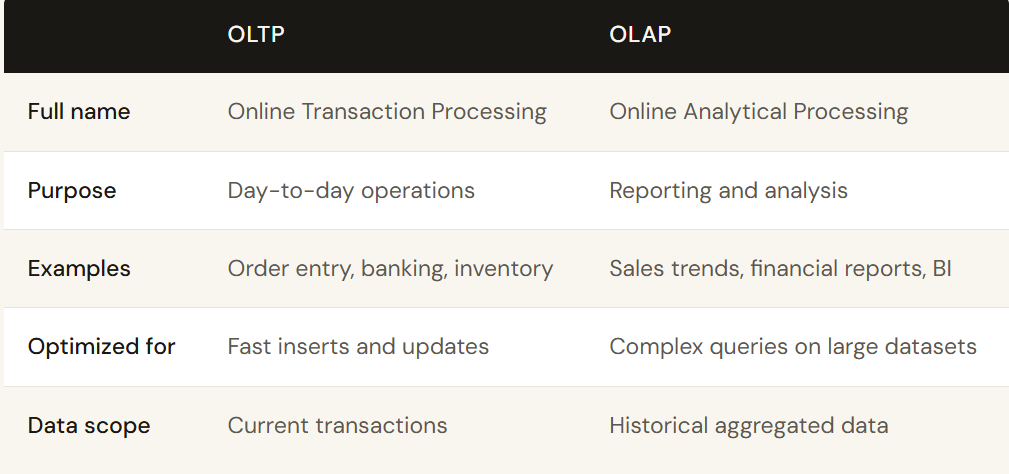 | | OLTP | OLAP |
|---|---|---|
| Full name | Online Transaction Processing | Online Analytical Processing |
| Purpose | Day-to-day operations | Reporting and analysis |
| Examples | Order entry, banking, inventory | Sales trends, financial reports, BI |
| Optimized for | Fast inserts and updates | Complex queries on large datasets |
| Data scope | Current transactions | Historical aggregated data |